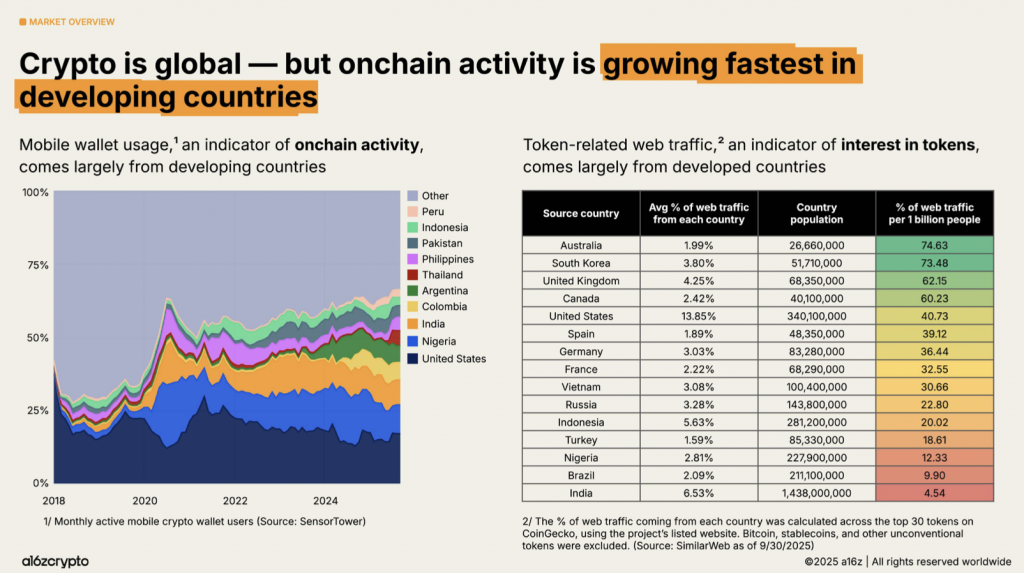 MARKET OVERVIEW

Crypto is global — but onchain activity is growing fastest in developing countries

Mobile wallet usage,$^1$ an indicator of onchain activity, comes largely from developing countries

100%
75%
50%
25%
0%
2018
2020
2022
2024

Other
Peru
Indonesia
Pakistan
Philippines
Thailand
Argentina
Colombia
India
Nigeria
United States

1/ Monthly active mobile crypto wallet users (Source: SensorTower)

Token-related web traffic,$^2$ an indicator of interest in tokens, comes largely from developed countries

| Source country | Avg % of web traffic from each country | Country population | % of web traffic per 1 billion people |
|---|---|---|---|
| Australia | 1.99% | 26,660,000 | 74.63 |
| South Korea | 3.80% | 51,710,000 | 73.48 |
| United Kingdom | 4.25% | 68,350,000 | 62.15 |
| Canada | 2.42% | 40,100,000 | 60.23 |
| United States | 13.85% | 340,100,000 | 40.73 |
| Spain | 1.89% | 48,350,000 | 39.12 |
| Germany | 3.03% | 83,280,000 | 36.44 |
| France | 2.22% | 68,290,000 | 32.55 |
| Vietnam | 3.08% | 100,400,000 | 30.66 |
| Russia | 3.28% | 143,800,000 | 22.80 |
| Indonesia | 5.63% | 281,200,000 | 20.02 |
| Turkey | 1.59% | 85,330,000 | 18.61 |
| Nigeria | 2.81% | 227,900,000 | 12.33 |
| Brazil | 2.09% | 211,100,000 | 9.90 |
| India | 6.53% | 1,438,000,000 | 4.54 |

2/ The % of web traffic coming from each country was calculated across the top 30 tokens on CoinGecko, using the project's listed website. Bitcoin, stablecoins, and other unconventional tokens were excluded. (Source: SimilarWeb as of 9/30/2025)

a16zcrypto

©2025 a16z | All rights reserved worldwide